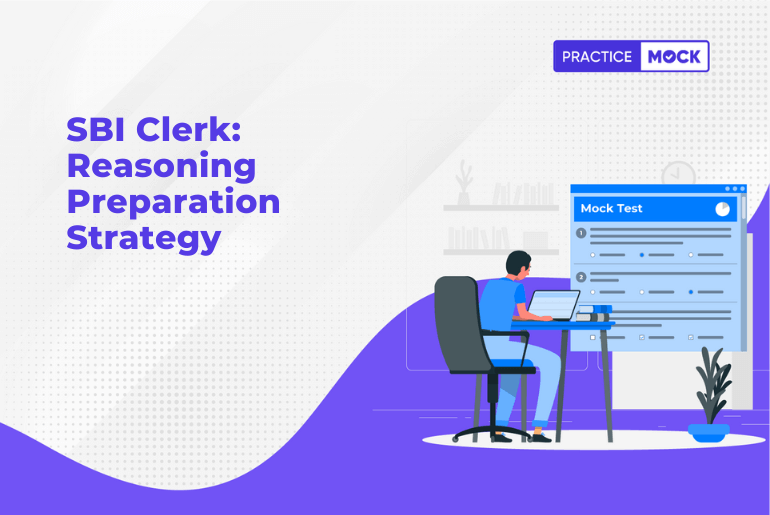 PRACTICE MOCK

SBI Clerk: Reasoning Preparation Strategy

Mock Test

1

2